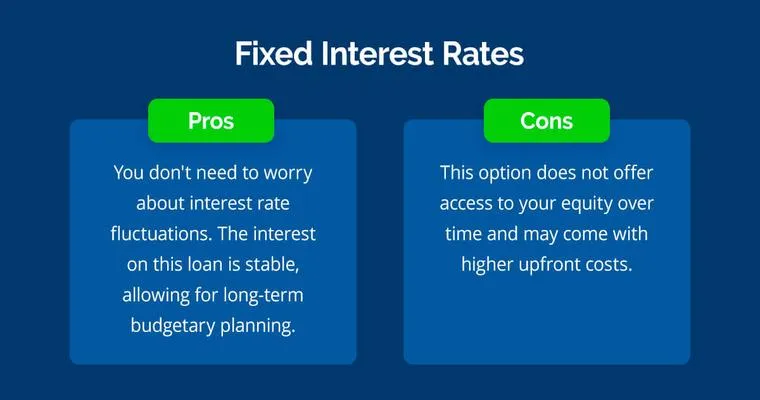 Fixed Interest Rates

Pros

You don't need to worry about interest rate fluctuations. The interest on this loan is stable, allowing for long-term budgetary planning.

Cons

This option does not offer access to your equity over time and may come with higher upfront costs.